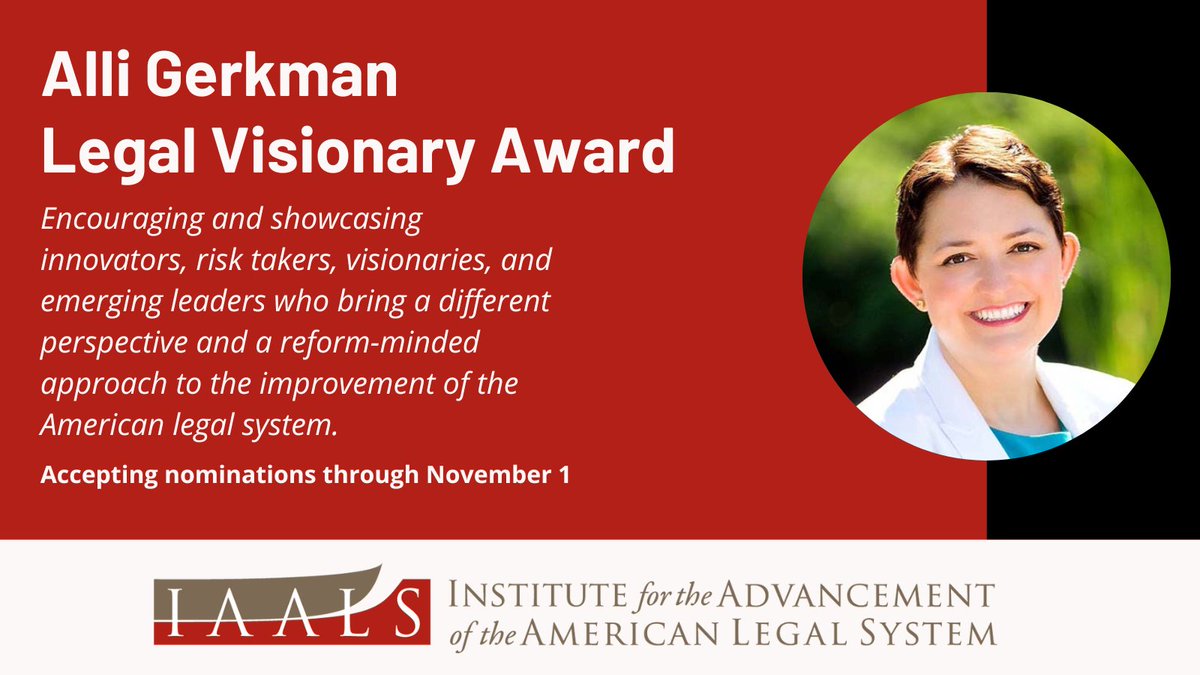 Alli Gerkman
Legal Visionary Award

Encouraging and showcasing innovators, risk takers, visionaries, and emerging leaders who bring a different perspective and a reform-minded approach to the improvement of the American legal system.

Accepting nominations through November 1

IAALS INSTITUTE for the ADVANCEMENT of the AMERICAN LEGAL SYSTEM